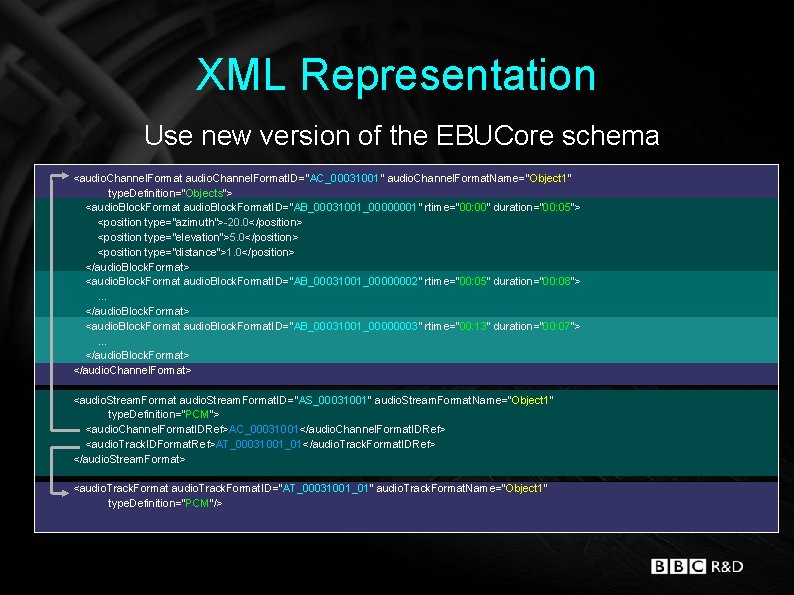 XML Representation

Use new version of the EBUCore schema

<audioChannelFormat audioChannelFormatID="AC_00031001" audioChannelFormatName="Object1" typeDefinition="Objects">
<audioBlockFormat audioBlockFormatID="AB_00031001_00000001" rtime="00:00" duration="00:05">
<position type="azimuth">-20.0</position>
<position type="elevation">5.0</position>
<position type="distance">1.0</position>
</audioBlockFormat>
<audioBlockFormat audioBlockFormatID="AB_00031001_00000002" rtime="00:05" duration="00:08">
...
</audioBlockFormat>
<audioBlockFormat audioBlockFormatID="AB_00031001_00000003" rtime="00:13" duration="00:07">
...
</audioBlockFormat>
</audioChannelFormat>

<audioStreamFormat audioStreamFormatID="AS_00031001" audioStreamFormatName="Object1" typeDefinition="PCM">
<audioChannelFormatIDRef>AC_00031001</audioChannelFormatIDRef>
<audioTrackIDFormatRef>AT_00031001_01</audioTrackFormatIDRef>
</audioStreamFormat>

<audioTrackFormat audioTrackFormatID="AT_00031001_01" audioTrackFormatName="Object1" typeDefinition="PCM"/>

BBC R&D